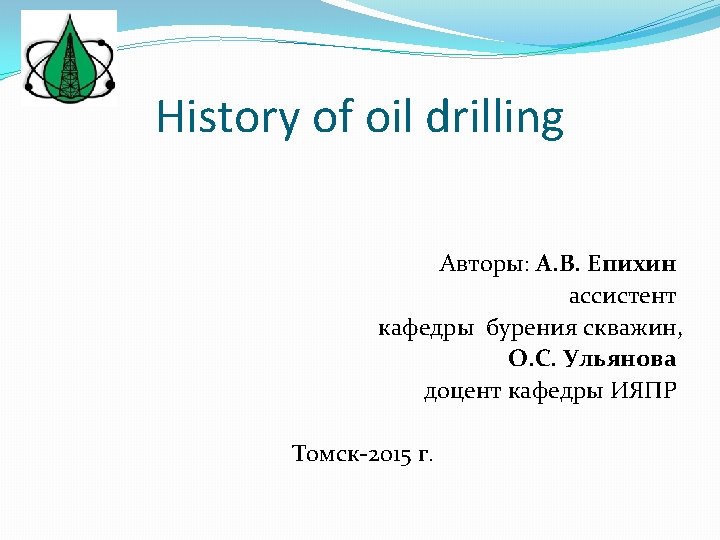 History of oil drilling

Авторы: А.В. Епихин
ассистент
кафедры бурения скважин,
О.С. Ульянова
доцент кафедры ИЯПР

Томск-2015 г.